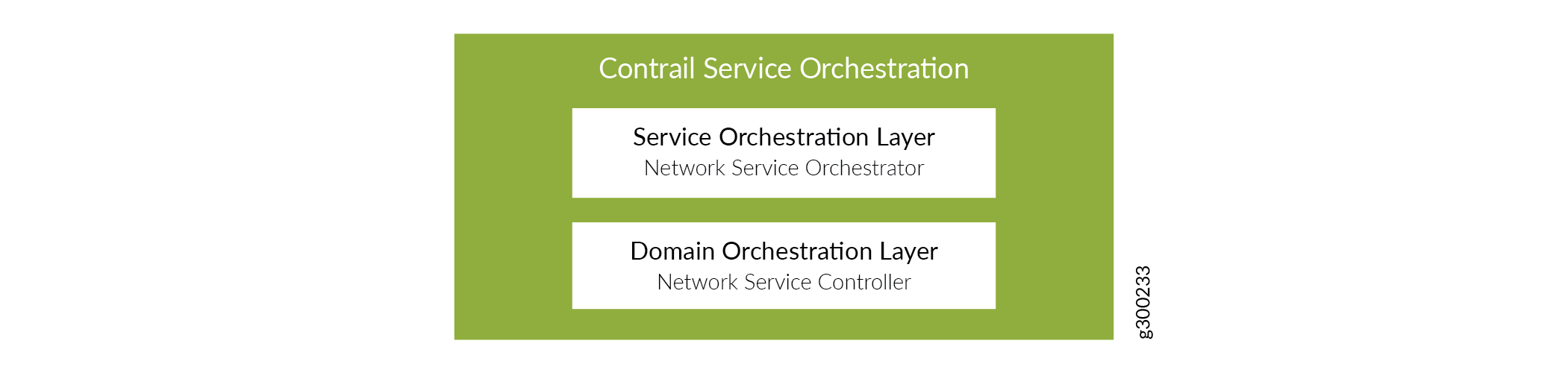 Contrail Service Orchestration

Service Orchestration Layer
Network Service Orchestrator

Domain Orchestration Layer
Network Service Controller

g300233